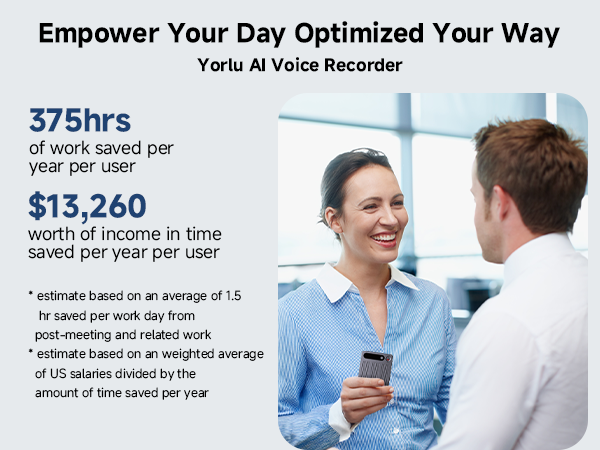 Empower Your Day Optimized Your Way
Yorlu AI Voice Recorder

375hrs
of work saved per year per user

$13,260
worth of income in time saved per year per user

* estimate based on an average of 1.5 hr saved per work day from post-meeting and related work
* estimate based on an weighted average of US salaries divided by the amount of time saved per year